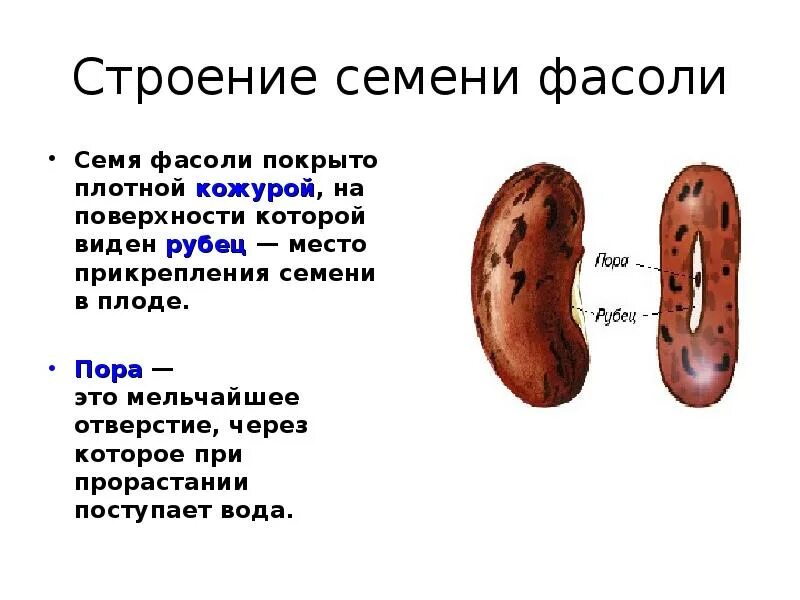 Строение семени фасоли

• Семя фасоли покрыто плотной кожурой, на поверхности которой виден рубец — место прикрепления семени в плоде.

• Пора — это мельчайшее отверстие, через которое при прорастании поступает вода.

Пора

Рубец